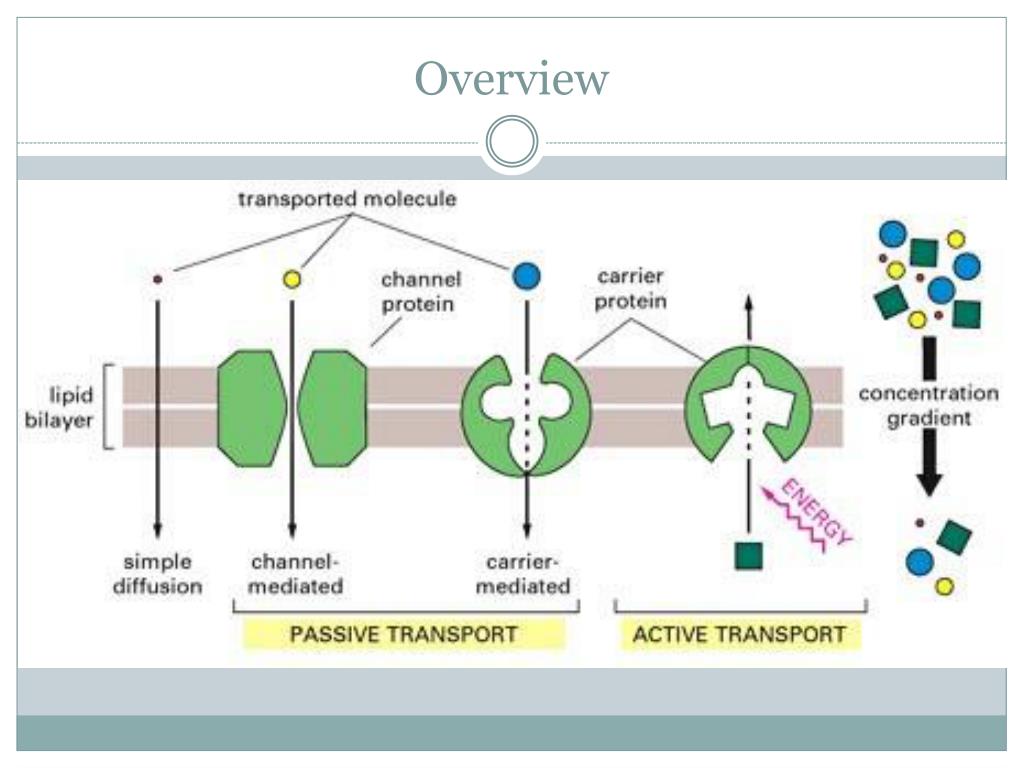 Overview

transported molecule

channel protein

carrier protein

lipid bilayer

concentration gradient

ENERGY

simple diffusion

channel-mediated

carrier-mediated

PASSIVE TRANSPORT

ACTIVE TRANSPORT